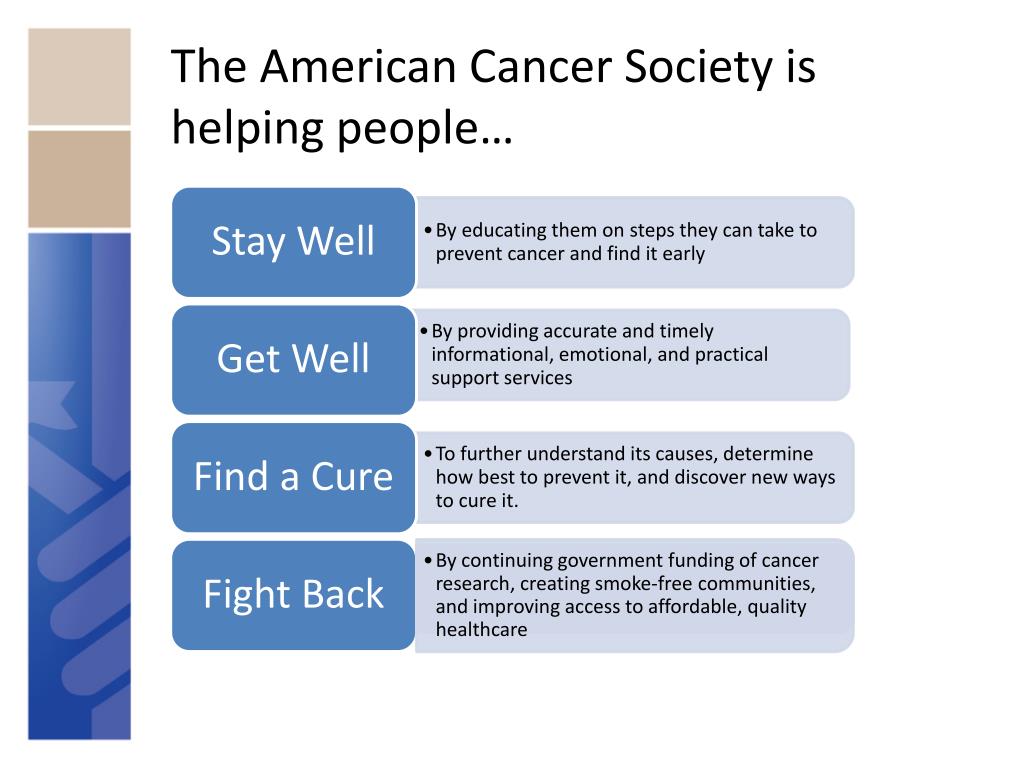 The American Cancer Society is helping people…

Stay Well

• By educating them on steps they can take to prevent cancer and find it early

Get Well

• By providing accurate and timely informational, emotional, and practical support services

Find a Cure

• To further understand its causes, determine how best to prevent it, and discover new ways to cure it.

Fight Back

• By continuing government funding of cancer research, creating smoke-free communities, and improving access to affordable, quality healthcare